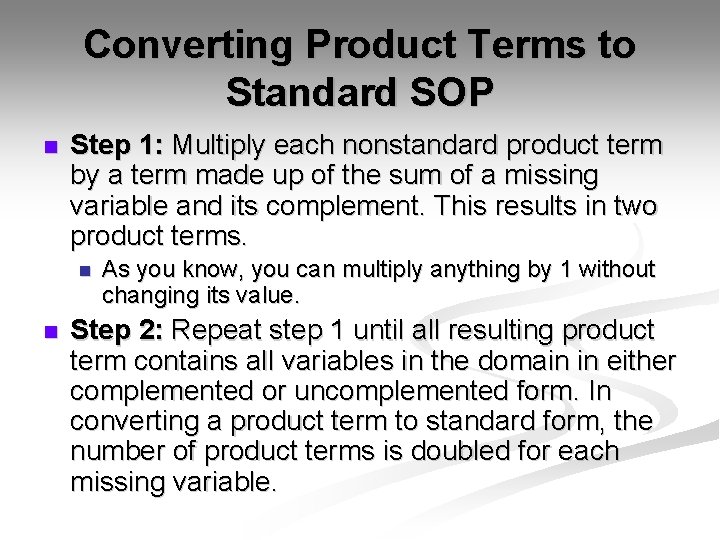 Converting Product Terms to Standard SOP

Step 1: Multiply each nonstandard product term by a term made up of the sum of a missing variable and its complement. This results in two product terms.

As you know, you can multiply anything by 1 without changing its value.

Step 2: Repeat step 1 until all resulting product term contains all variables in the domain in either complemented or uncomplemented form. In converting a product term to standard form, the number of product terms is doubled for each missing variable.